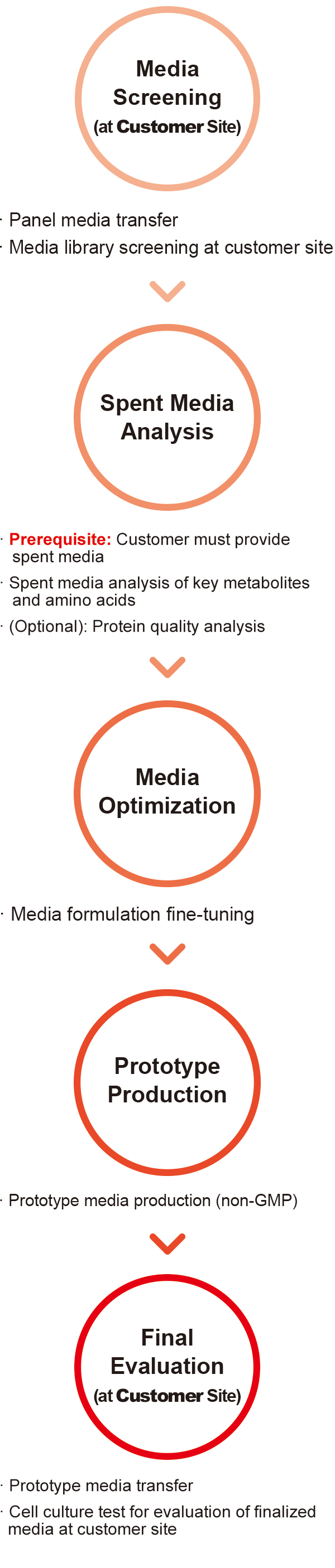 Media Screening (at Customer Site)

· Panel media transfer
· Media library screening at customer site

Spent Media Analysis

· Prerequisite: Customer must provide spent media
· Spent media analysis of key metabolites and amino acids
· (Optional): Protein quality analysis

Media Optimization

· Media formulation fine-tuning

Prototype Production

· Prototype media production (non-GMP)

Final Evaluation (at Customer Site)

· Prototype media transfer
· Cell culture test for evaluation of finalized media at customer site